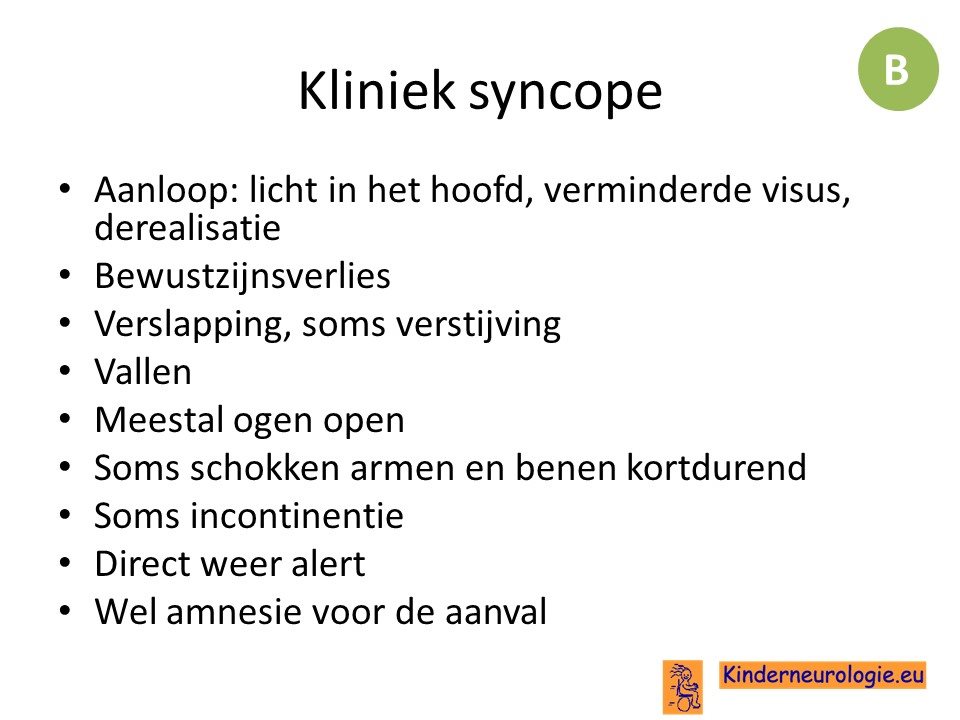 B

Kliniek syncope

• Aanloop: licht in het hoofd, verminderde visus, derealisatie
• Bewustzijnsverlies
• Verslapping, soms verstijving
• Vallen
• Meestal ogen open
• Soms schokken armen en benen kortdurend
• Soms incontinentie
• Direct weer alert
• Wel amnesie voor de aanval

Kinderneurologie.eu